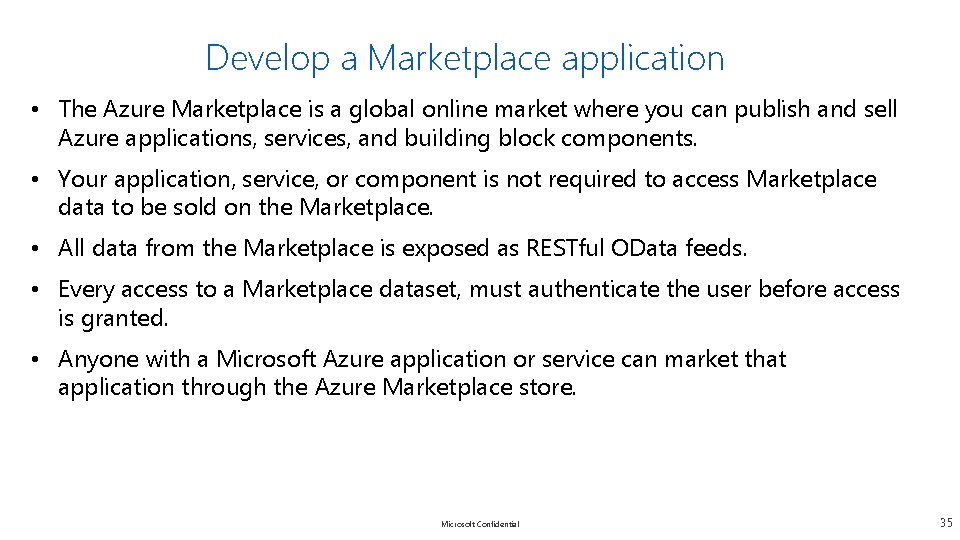 Develop a Marketplace application

• The Azure Marketplace is a global online market where you can publish and sell Azure applications, services, and building block components.

• Your application, service, or component is not required to access Marketplace data to be sold on the Marketplace.

• All data from the Marketplace is exposed as RESTful OData feeds.

• Every access to a Marketplace dataset, must authenticate the user before access is granted.

• Anyone with a Microsoft Azure application or service can market that application through the Azure Marketplace store.

Microsoft Confidential

35